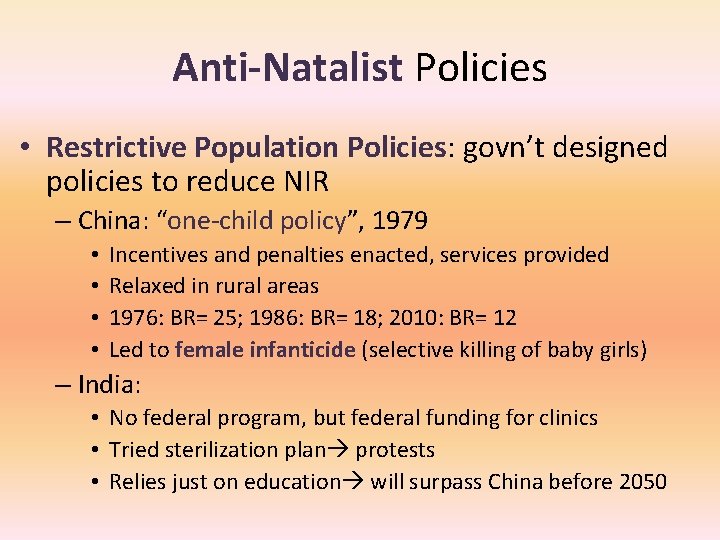 Anti-Natalist Policies

• Restrictive Population Policies: govn't designed policies to reduce NIR
– China: "one-child policy", 1979
• Incentives and penalties enacted, services provided
• Relaxed in rural areas
• 1976: BR= 25; 1986: BR= 18; 2010: BR= 12
• Led to female infanticide (selective killing of baby girls)
– India:
• No federal program, but federal funding for clinics
• Tried sterilization plan→ protests
• Relies just on education→ will surpass China before 2050